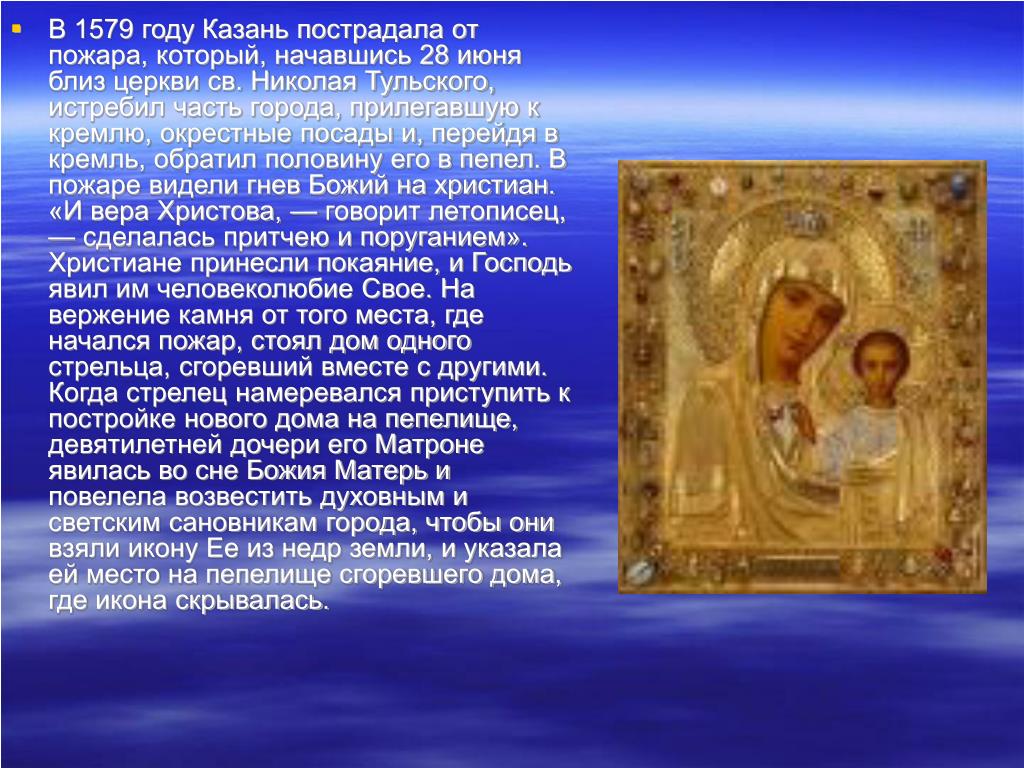 В 1579 году Казань пострадала от пожара, который, начавшись 28 июня близ церкви св. Николая Тульского, истребил часть города, прилегавшую к кремлю, окрестные посады и, перейдя в кремль, обратил половину его в пепел. В пожаре видели гнев Божий на христиан. «И вера Христова, — говорит летописец, — сделалась притчею и поруганием». Христиане принесли покаяние, и Господь явил им человеколюбие Свое. На вержение камня от того места, где начался пожар, стоял дом одного стрельца, сгоревший вместе с другими. Когда стрелец намеревался приступить к постройке нового дома на пепелище, девятилетней дочери его Матроне явилась во сне Божия Матерь и повелела возвестить духовным и светским сановникам города, чтобы они взяли икону Ее из недр земли, и указала ей место на пепелище сгоревшего дома, где икона скрывалась.